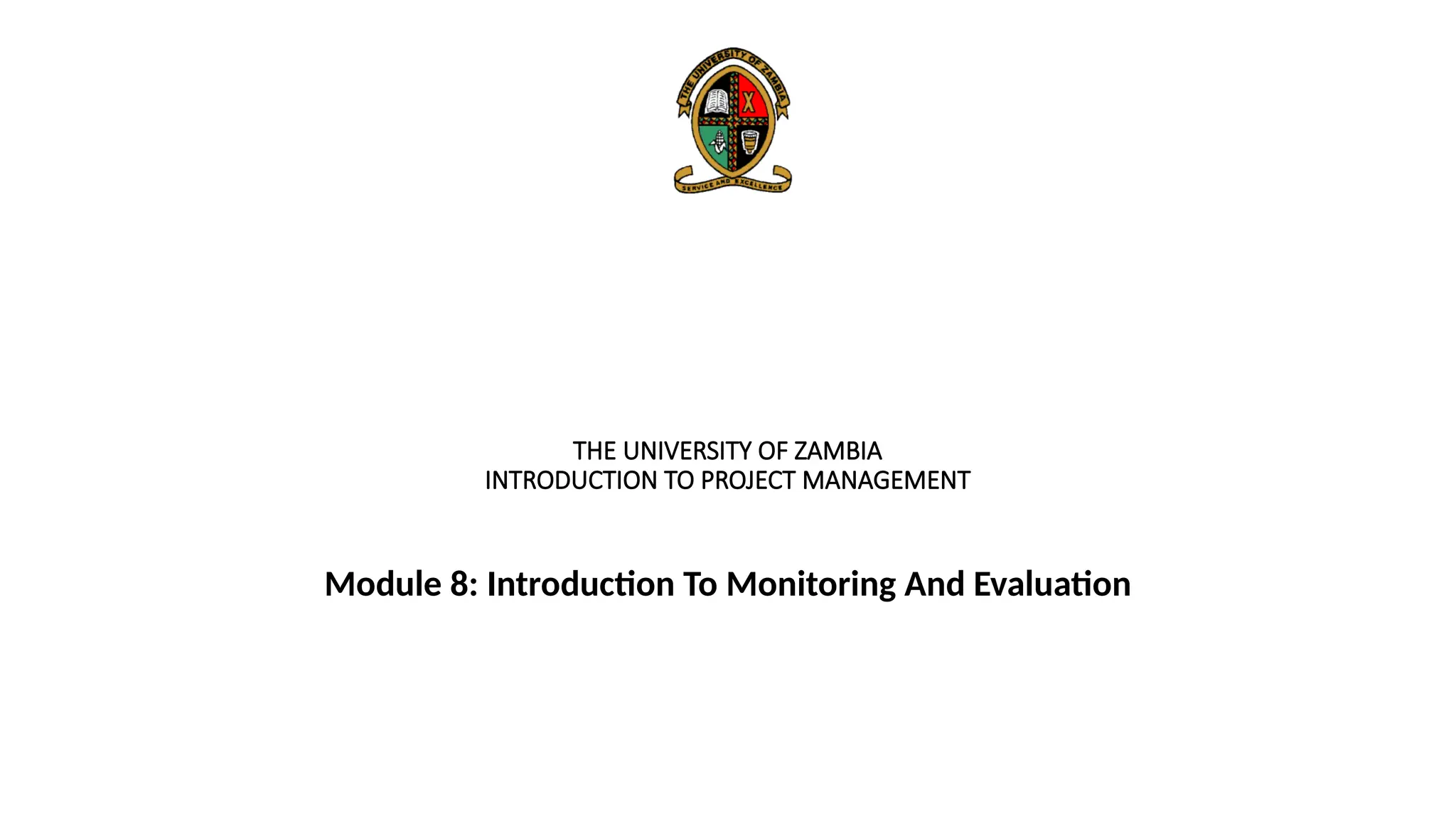 THE UNIVERSITY OF ZAMBIA

SERVICE AND EXCELLENCE

THE UNIVERSITY OF ZAMBIA
INTRODUCTION TO PROJECT MANAGEMENT

Module 8: Introduction To Monitoring And Evaluation